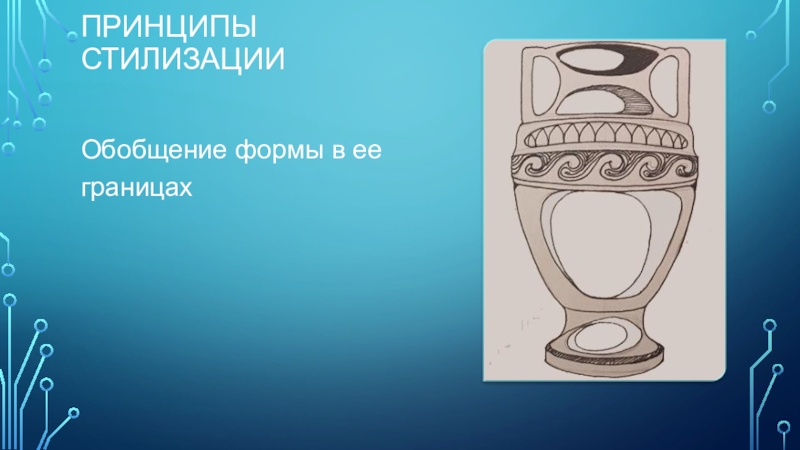 ПРИНЦИПЫ СТИЛИЗАЦИИ

Обобщение формы в ее границах